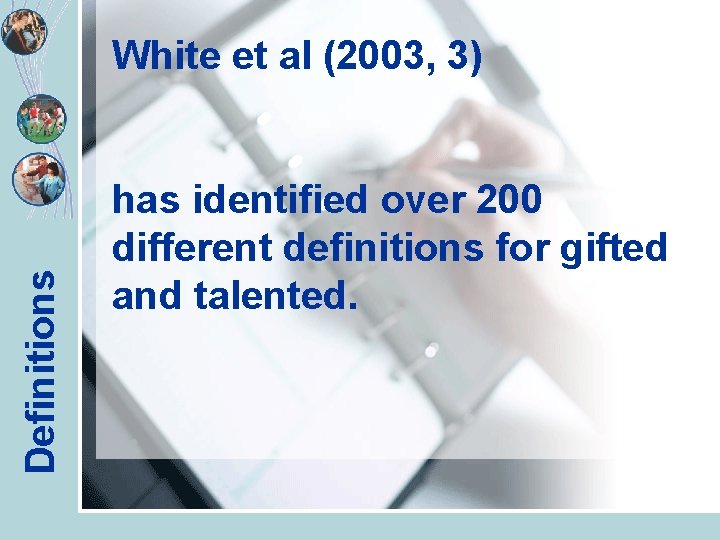 Definitions

White et al (2003, 3)

has identified over 200 different definitions for gifted and talented.